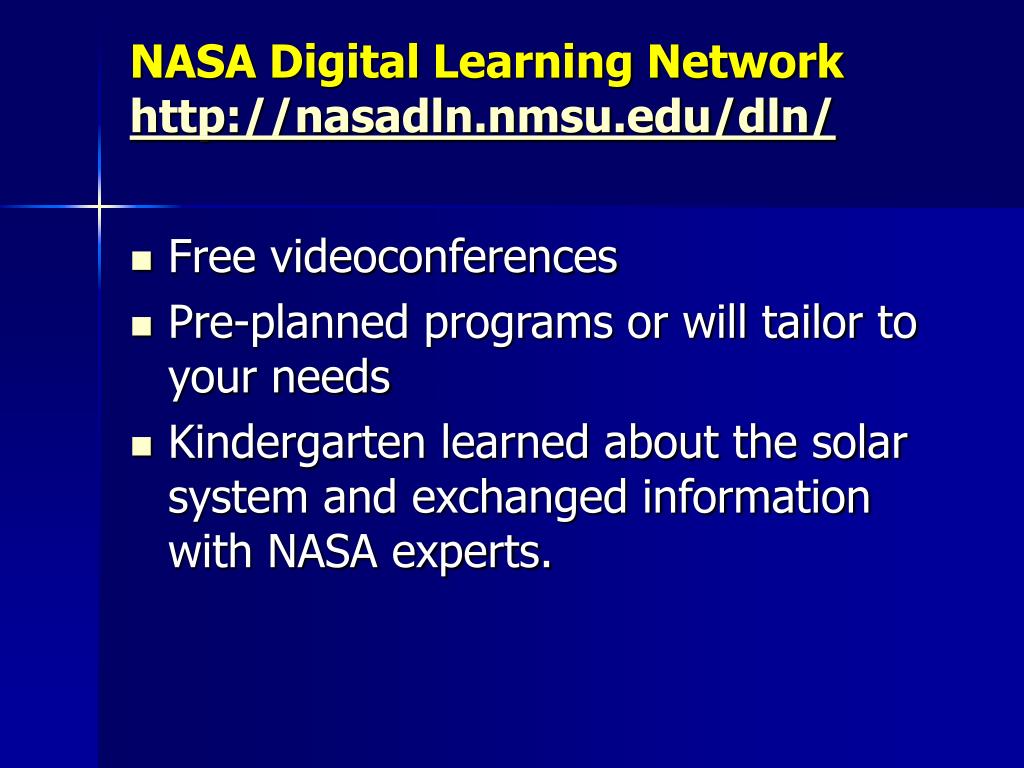 NASA Digital Learning Network
http://nasadln.nmsu.edu/dln/

- Free videoconferences
- Pre-planned programs or will tailor to your needs
- Kindergarten learned about the solar system and exchanged information with NASA experts.